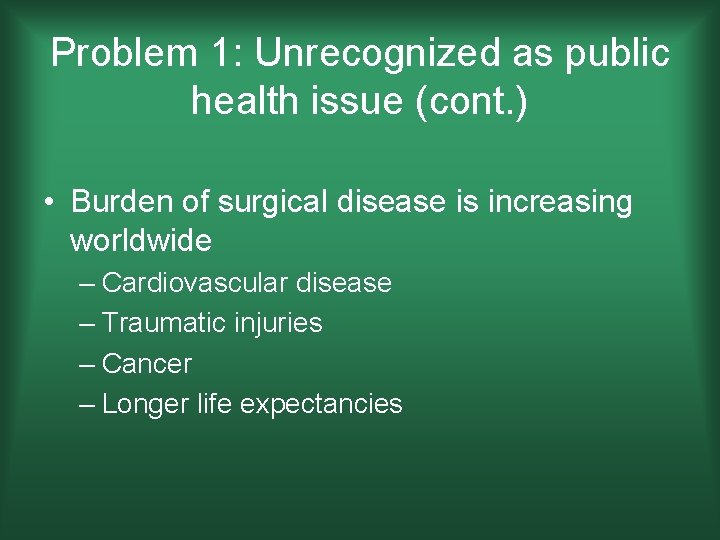 Problem 1: Unrecognized as public health issue (cont.)

• Burden of surgical disease is increasing worldwide
– Cardiovascular disease
– Traumatic injuries
– Cancer
– Longer life expectancies